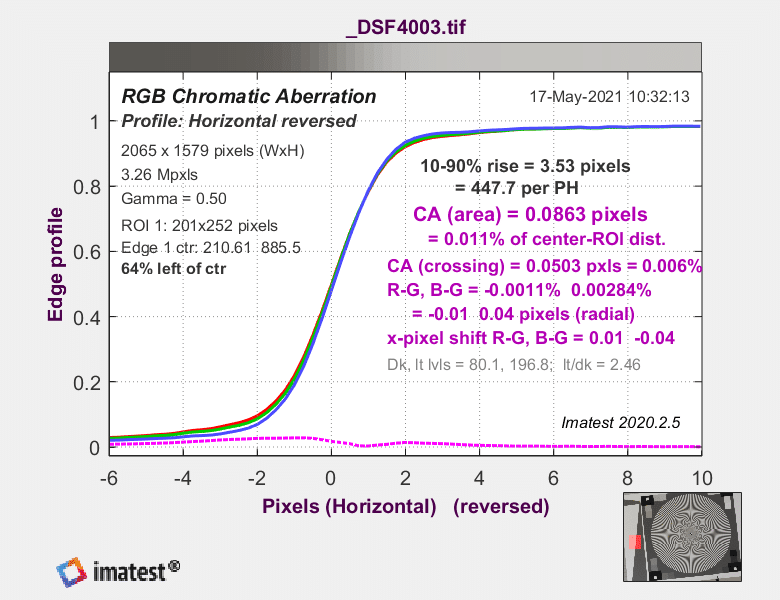 _DSF4003.tif

RGB Chromatic Aberration
Profile: Horizontal reversed

17-May-2021 10:32:13

2065 x 1579 pixels (WxH)
3.26 Mpxls
Gamma = 0.50
ROI 1: 201x252 pixels
Edge 1 ctr: 210.61 885.5
64% left of ctr

10-90% rise = 3.53 pixels
= 447.7 per PH

CA (area) = 0.0863 pixels
= 0.011% of center-ROI dist.
CA (crossing) = 0.0503 pxls = 0.006%
R-G, B-G = -0.0011% 0.00284%
= -0.01 0.04 pixels (radial)
x-pixel shift R-G, B-G = 0.01 -0.04

Dk, lt lvls = 80.1, 196.8; lt/dk = 2.46

Imatest 2020.2.5

Edge profile

1
0.8
0.6
0.4
0.2
0

-6 -4 -2 0 2 4 6 8 10

Pixels (Horizontal) (reversed)

imatest®